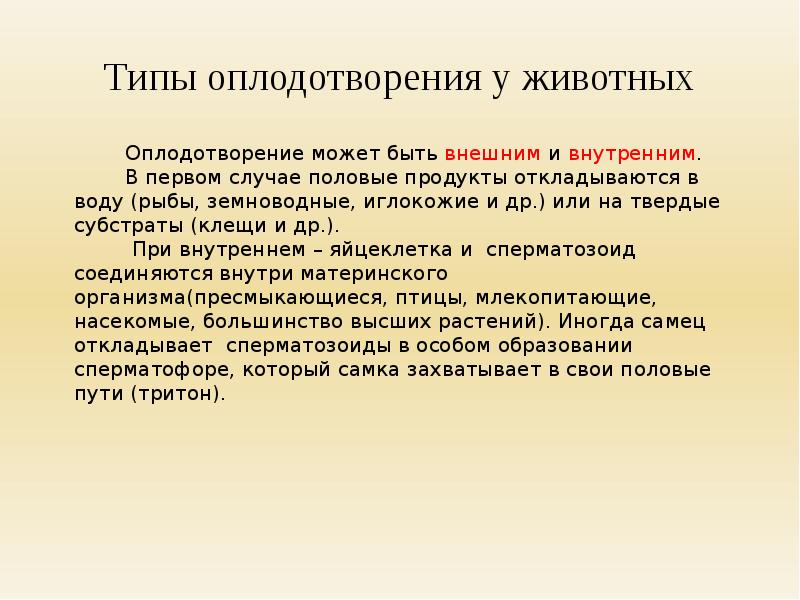 Типы оплодотворения у животных

Оплодотворение может быть внешним и внутренним.

В первом случае половые продукты откладываются в воду (рыбы, земноводные, иглокожие и др.) или на твердые субстраты (клещи и др.).

При внутреннем – яйцеклетка и сперматозоид соединяются внутри материнского организма(пресмыкающиеся, птицы, млекопитающие, насекомые, большинство высших растений). Иногда самец откладывает сперматозоиды в особом образовании сперматофоре, который самка захватывает в свои половые пути (тритон).